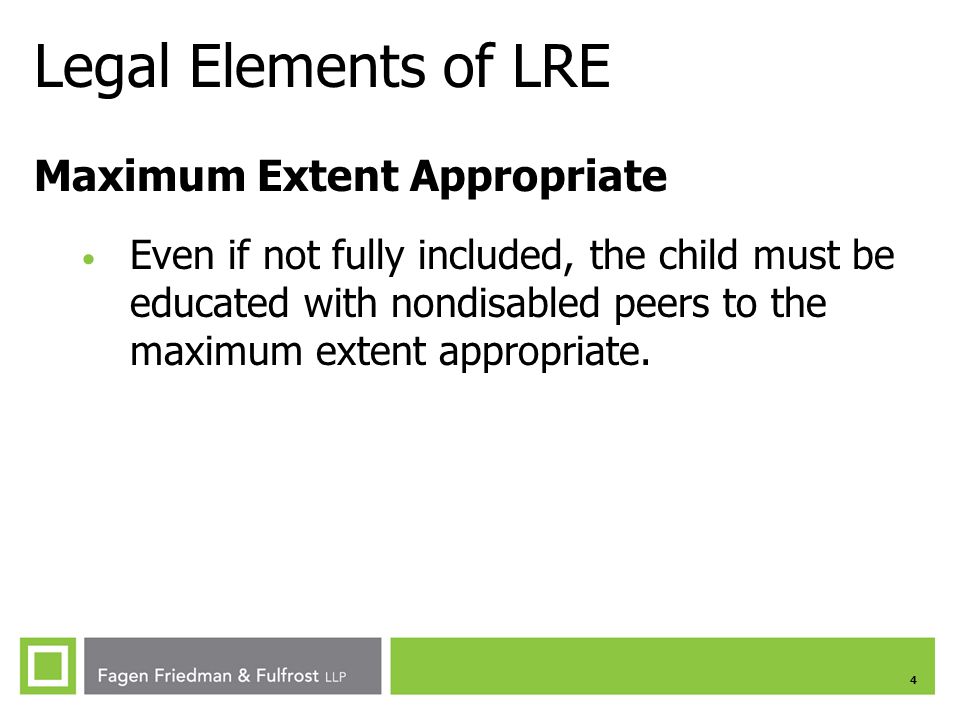 Legal Elements of LRE

Maximum Extent Appropriate

• Even if not fully included, the child must be educated with nondisabled peers to the maximum extent appropriate.

Fagen Friedman & Fulfrost LLP

4